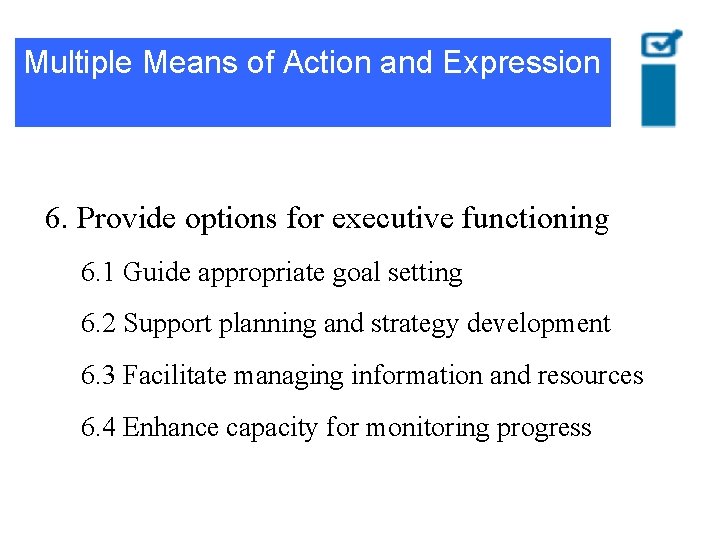 Multiple Means of Action and Expression

6. Provide options for executive functioning

6.1 Guide appropriate goal setting

6.2 Support planning and strategy development

6.3 Facilitate managing information and resources

6.4 Enhance capacity for monitoring progress